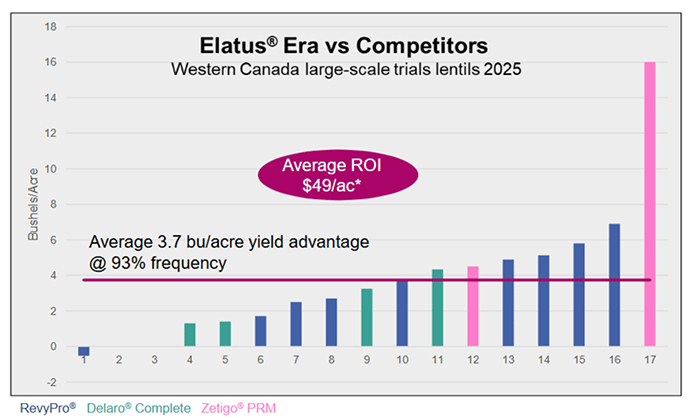 Elatus® Era vs Competitors
Western Canada large-scale trials lentils 2025

Average ROI
$49/ac*

Average 3.7 bu/acre yield advantage
@ 93% frequency

Bushels/Acre

18
16
14
12
10
8
6
4
2
0
-2

1 2 3 4 5 6 7 8 9 10 11 12 13 14 15 16 17

RevyPro® Delaro® Complete Zetigo® PRM